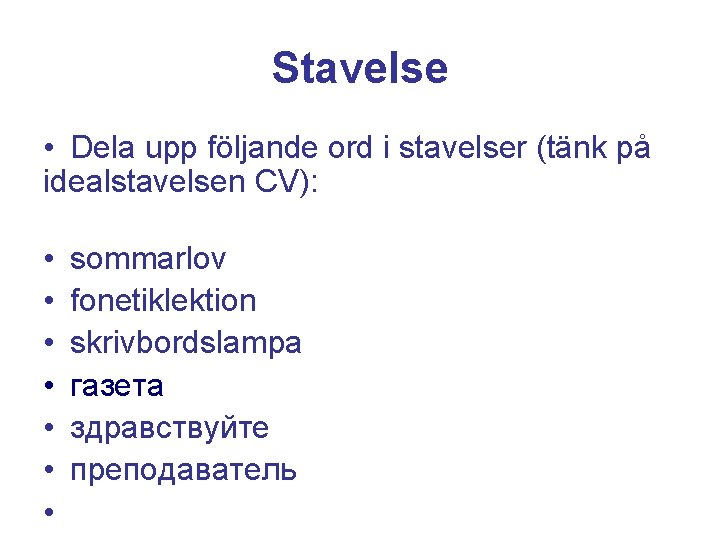 Stavelse

• Dela upp följande ord i stavelser (tänk på idealstavelsen CV):

• sommarlov
• fonetiklektion
• skrivbordslampa
• газета
• здравствуйте
• преподаватель
•